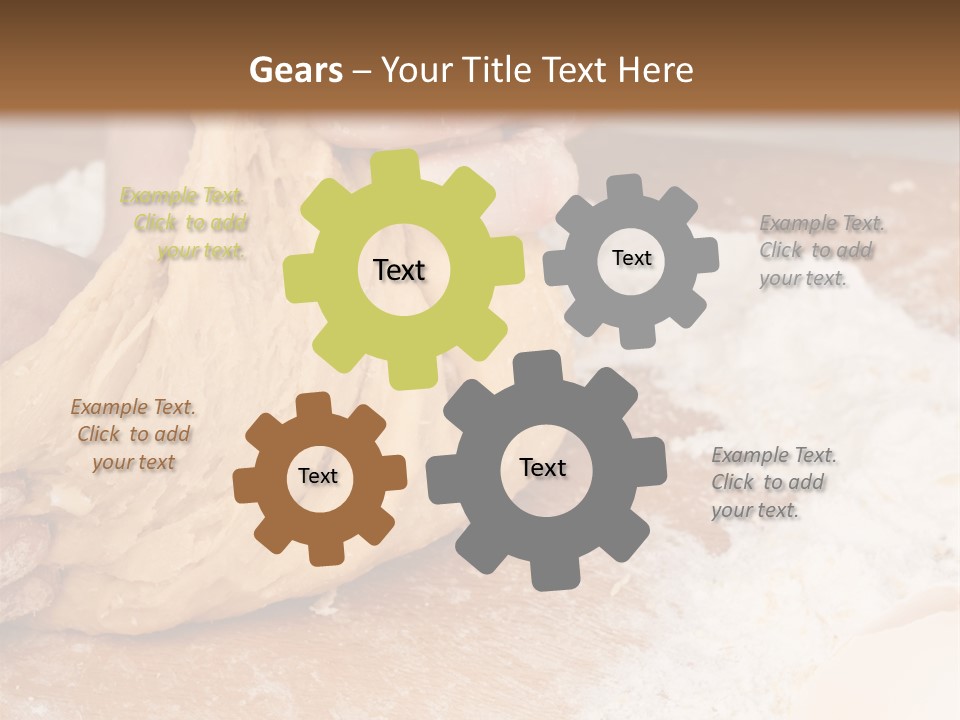 Gears – Your Title Text Here

Example Text. Click to add your text.

Text

Text

Example Text. Click to add your text.

Example Text. Click to add your text

Text

Text

Example Text. Click to add your text.